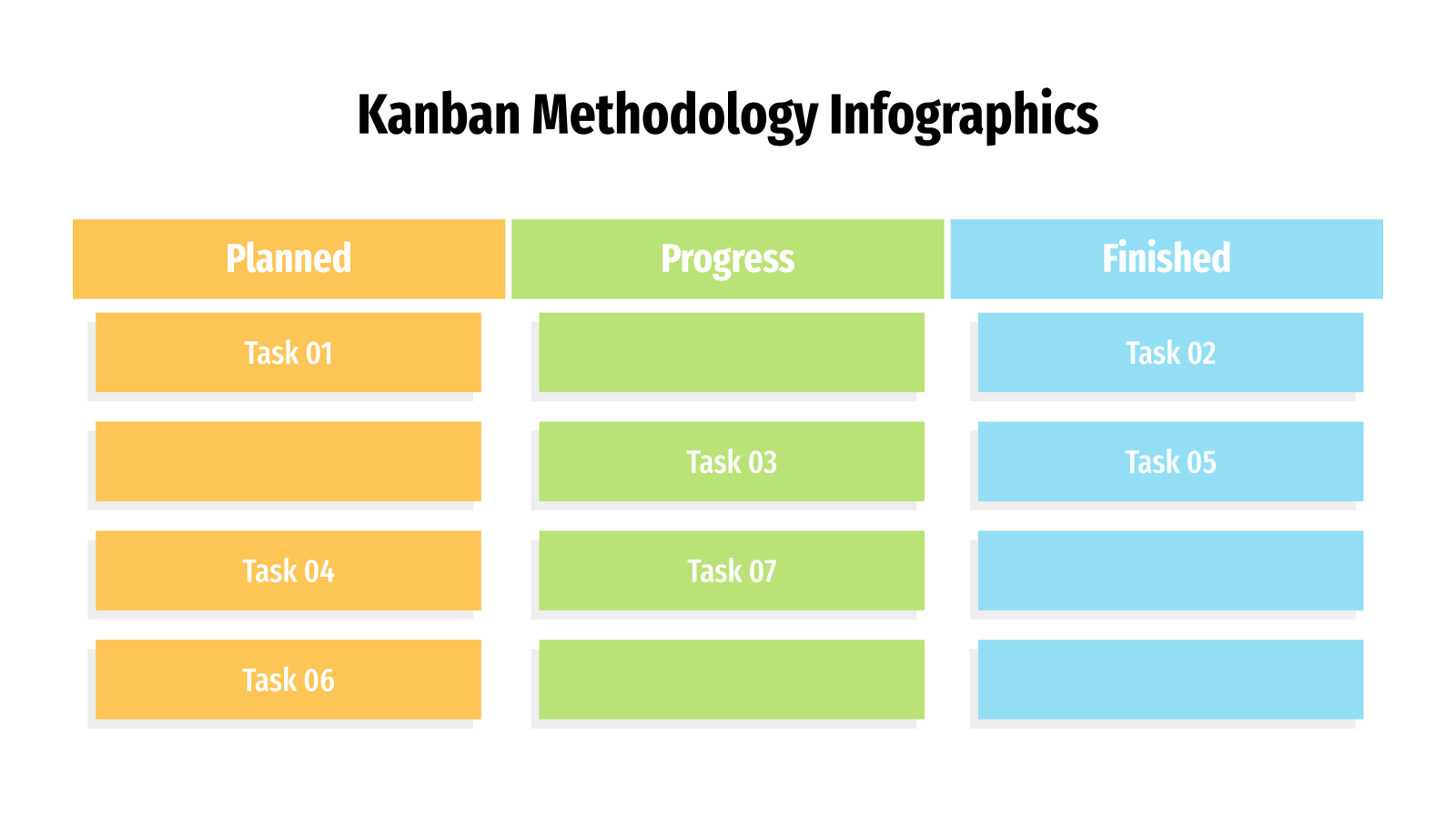 Kanban Methodology Infographics

| Planned | Progress | Finished |
|---|---|---|
| Task 01 | | Task 02 |
| | Task 03 | Task 05 |
| Task 04 | Task 07 | |
| Task 06 | | |